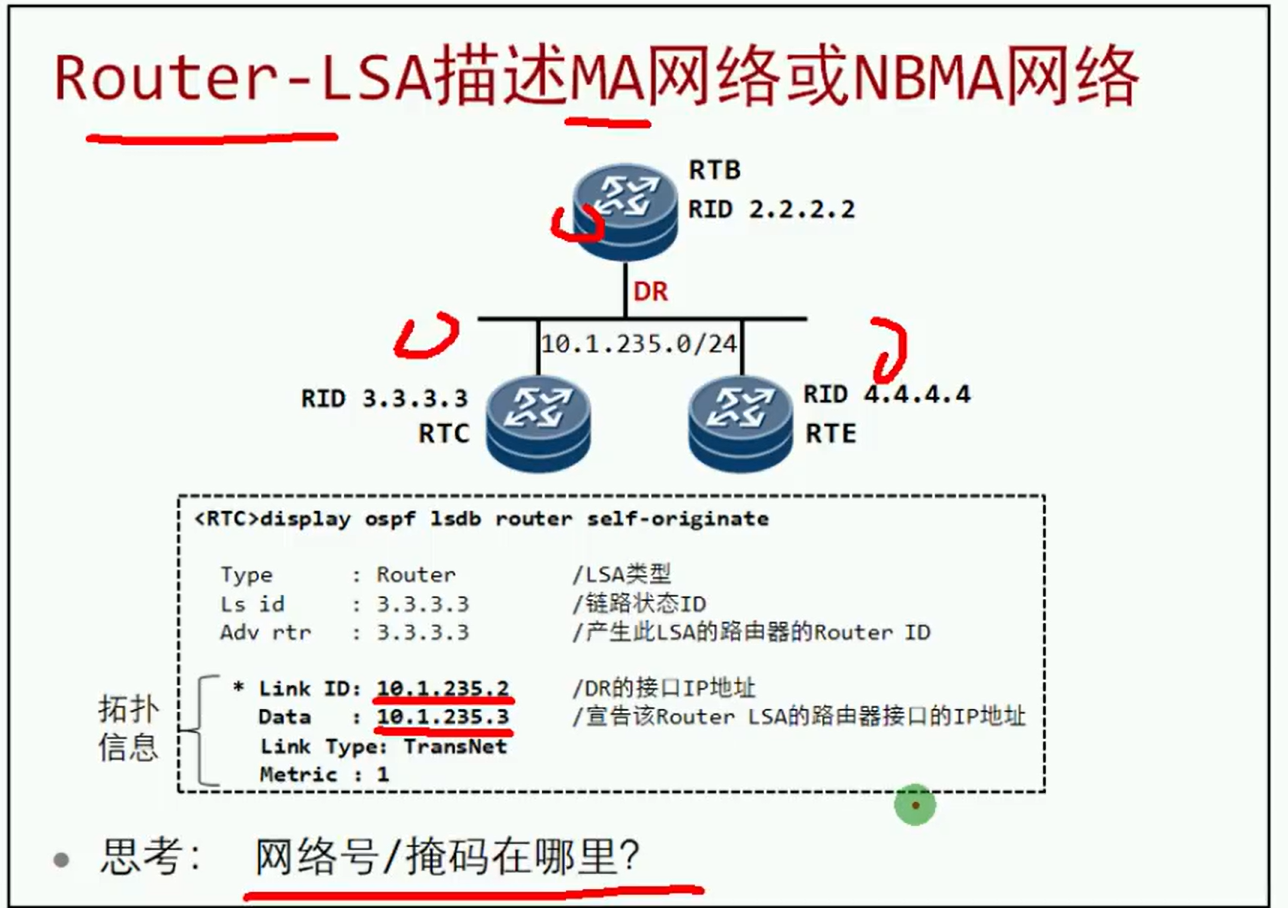 Router-LSA描述MA网络或NBMA网络

RTB
RID 2.2.2.2

DR

10.1.235.0/24

RID 3.3.3.3
RTC

RID 4.4.4.4
RTE

<RTC>display ospf lsdb router self-originate

Type : Router /LSA类型
Ls id : 3.3.3.3 /链路状态ID
Adv rtr : 3.3.3.3 /产生此LSA的路由器的Router ID

拓扑信息
* Link ID: 10.1.235.2 /DR的接口IP地址
Data : 10.1.235.3 /宣告该Router LSA的路由器接口的IP地址
Link Type: TransNet
Metric : 1

• 思考： 网络号/掩码在哪里？